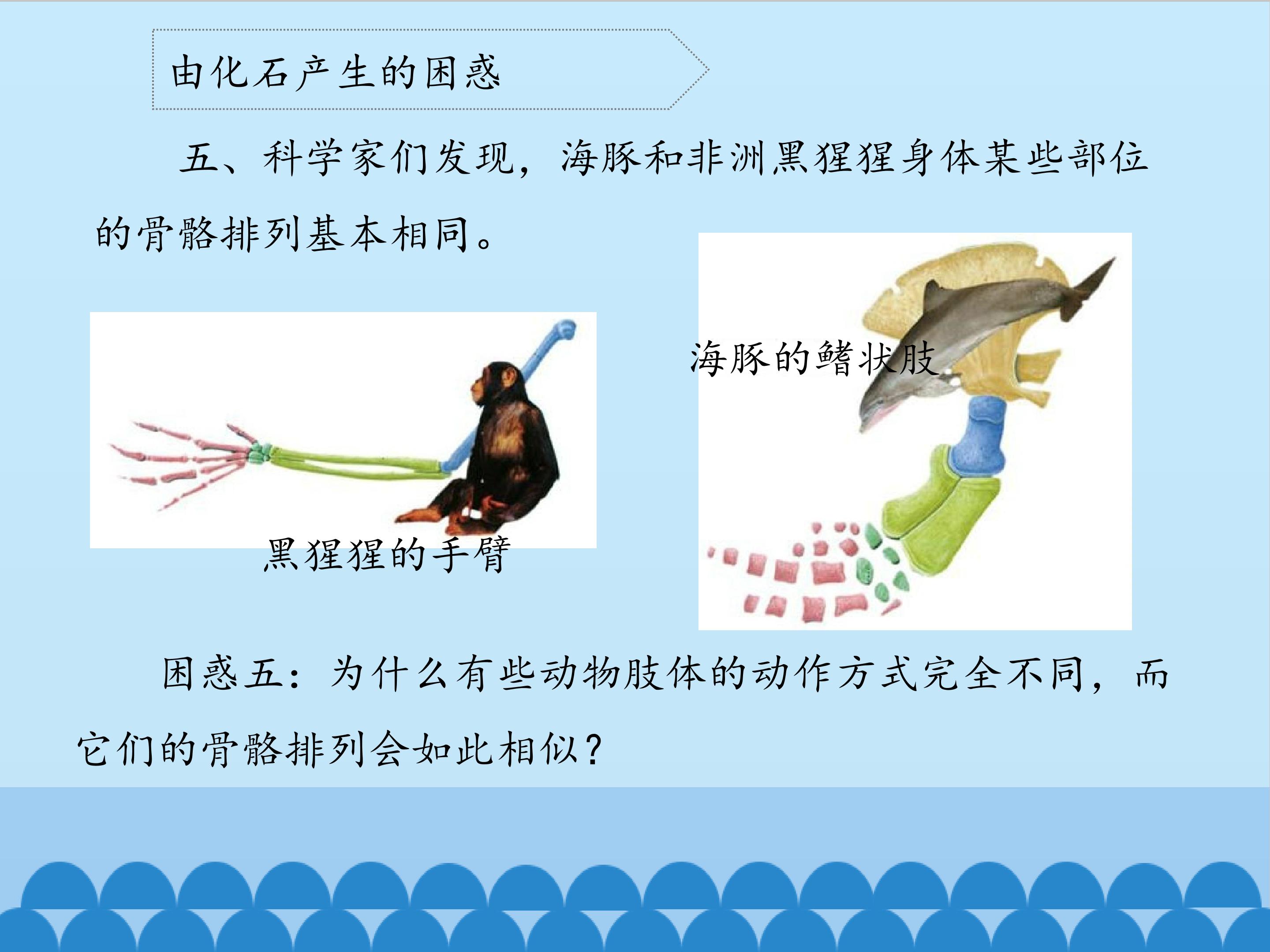 由化石产生的困惑

五、科学家们发现，海豚和非洲黑猩猩身体某些部位的骨骼排列基本相同。

海豚的鳍状肢

黑猩猩的手臂

困惑五：为什么有些动物肢体的动作方式完全不同，而它们的骨骼排列会如此相似？